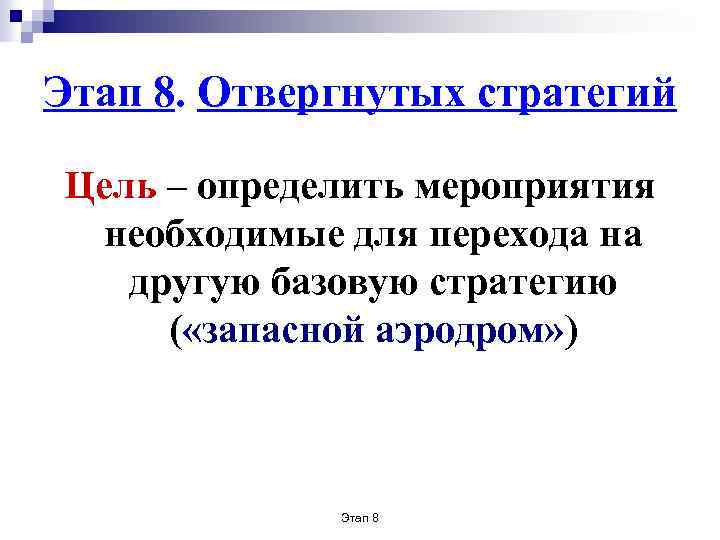 Этап 8. Отвергнутых стратегий

Цель – определить мероприятия необходимые для перехода на другую базовую стратегию («запасной аэродром»)

Этап 8